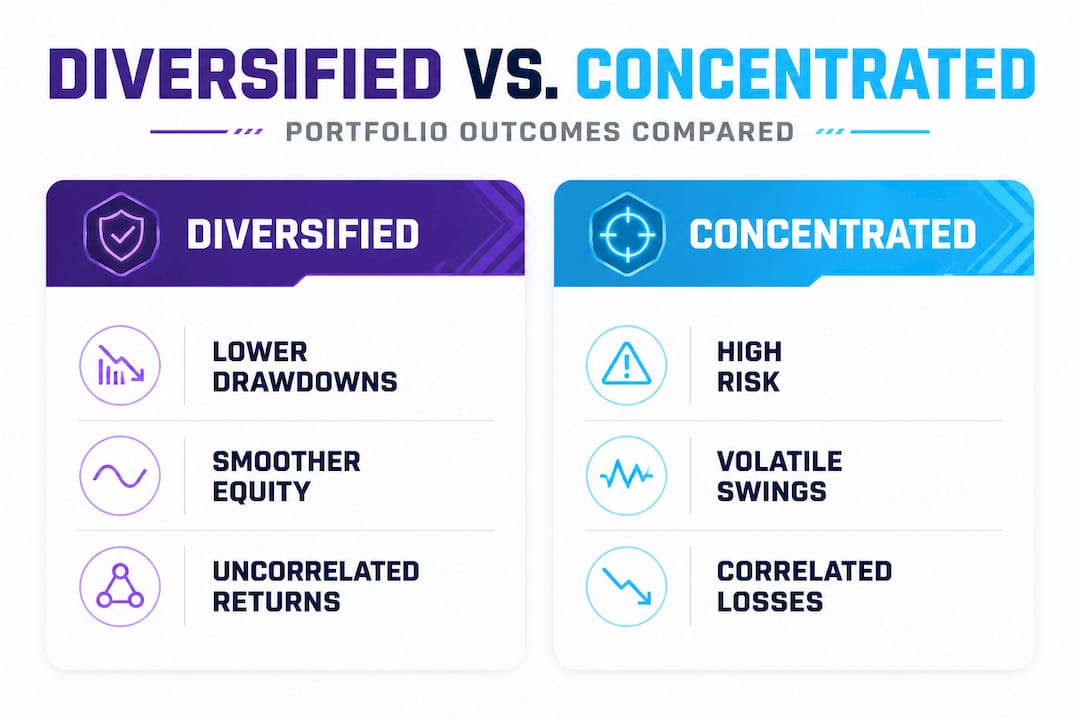 DIVERSIFIED VS. CONCENTRATED

PORTFOLIO OUTCOMES COMPARED

DIVERSIFIED

LOWER DRAWDOWNS

SMOOTHER EQUITY

UNCORRELATED RETURNS

CONCENTRATED

HIGH RISK

VOLATILE SWINGS

CORRELATED LOSSES